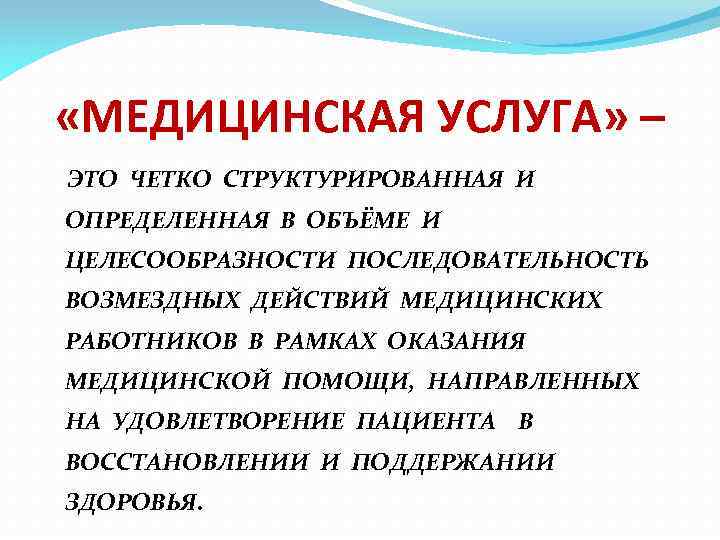 «МЕДИЦИНСКАЯ УСЛУГА» –

ЭТО ЧЕТКО СТРУКТУРИРОВАННАЯ И ОПРЕДЕЛЕННАЯ В ОБЪЁМЕ И ЦЕЛЕСООБРАЗНОСТИ ПОСЛЕДОВАТЕЛЬНОСТЬ ВОЗМЕЗДНЫХ ДЕЙСТВИЙ МЕДИЦИНСКИХ РАБОТНИКОВ В РАМКАХ ОКАЗАНИЯ МЕДИЦИНСКОЙ ПОМОЩИ, НАПРАВЛЕННЫХ НА УДОВЛЕТВОРЕНИЕ ПАЦИЕНТА В ВОССТАНОВЛЕНИИ И ПОДДЕРЖАНИИ ЗДОРОВЬЯ.